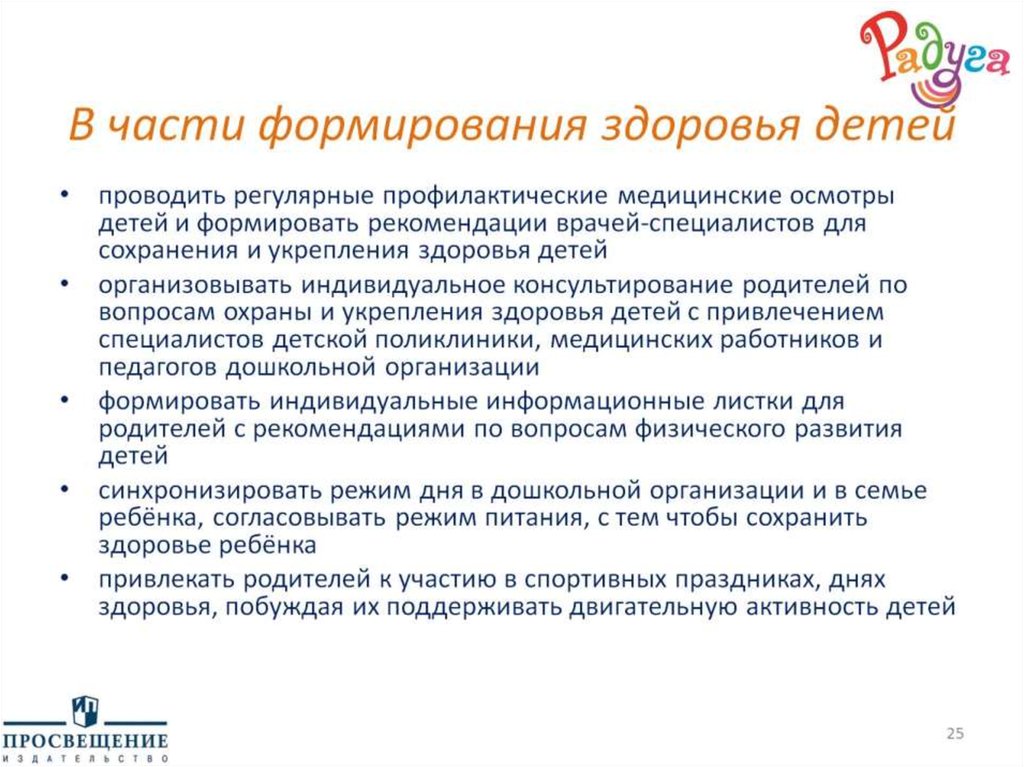 Радуга

В части формирования здоровья детей

• проводить регулярные профилактические медицинские осмотры детей и формировать рекомендации врачей-специалистов для сохранения и укрепления здоровья детей
• организовывать индивидуальное консультирование родителей по вопросам охраны и укрепления здоровья детей с привлечением специалистов детской поликлиники, медицинских работников и педагогов дошкольной организации
• формировать индивидуальные информационные листки для родителей с рекомендациями по вопросам физического развития детей
• синхронизировать режим дня в дошкольной организации и в семье ребёнка, согласовывать режим питания, с тем чтобы сохранить здоровье ребёнка
• привлекать родителей к участию в спортивных праздниках, днях здоровья, побуждая их поддерживать двигательную активность детей

ПРОСВЕЩЕНИЕ
ИЗДАТЕЛЬСТВО

25